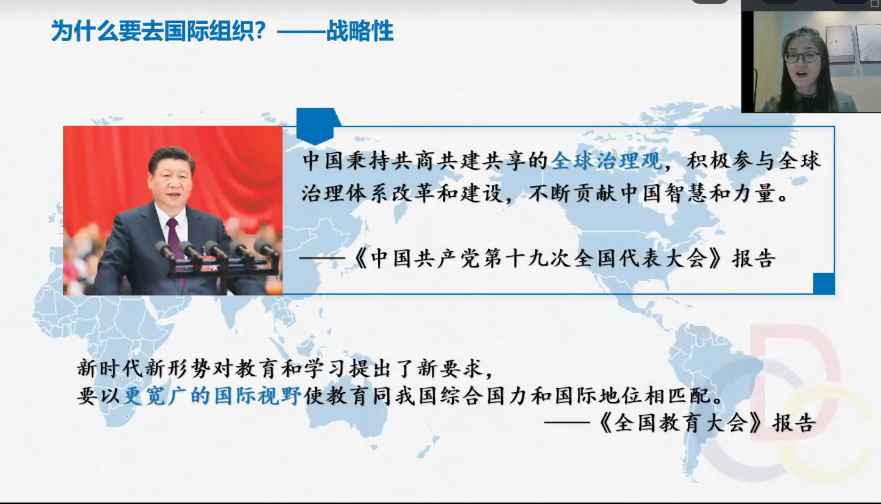 为什么要去国际组织？——战略性

中国秉持共商共建共享的全球治理观，积极参与全球治理体系改革和建设，不断贡献中国智慧和力量。

——《中国共产党第十九次全国代表大会》报告

新时代新形势对教育和学习提出了新要求，
要以更宽广的国际视野使教育同我国综合国力和国际地位相匹配。

——《全国教育大会》报告